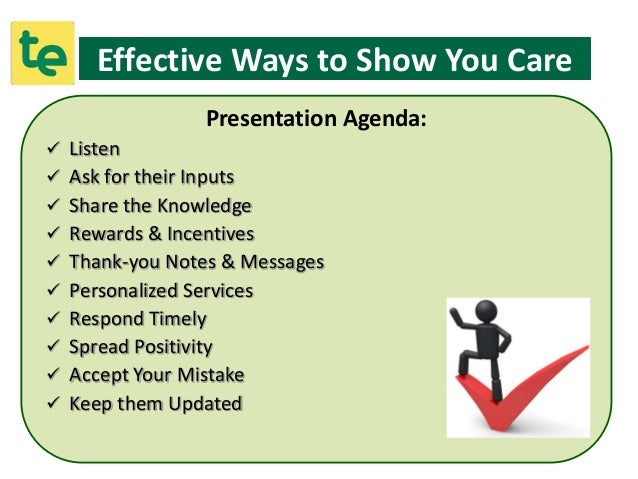 te

Effective Ways to Show You Care

Presentation Agenda:

✓ Listen
✓ Ask for their Inputs
✓ Share the Knowledge
✓ Rewards & Incentives
✓ Thank-you Notes & Messages
✓ Personalized Services
✓ Respond Timely
✓ Spread Positivity
✓ Accept Your Mistake
✓ Keep them Updated